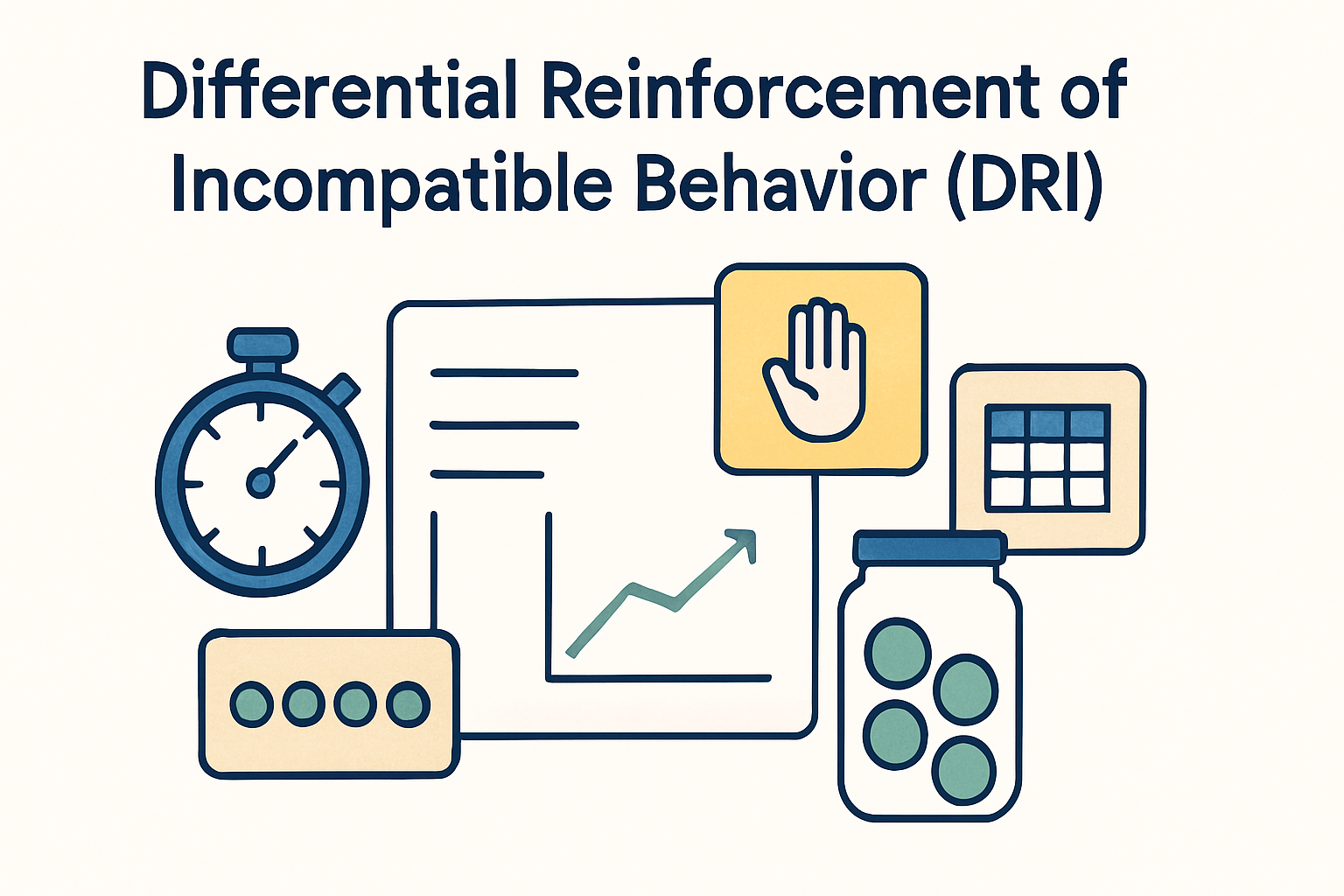 Differential Reinforcement of Incompatible Behavior (DRI)